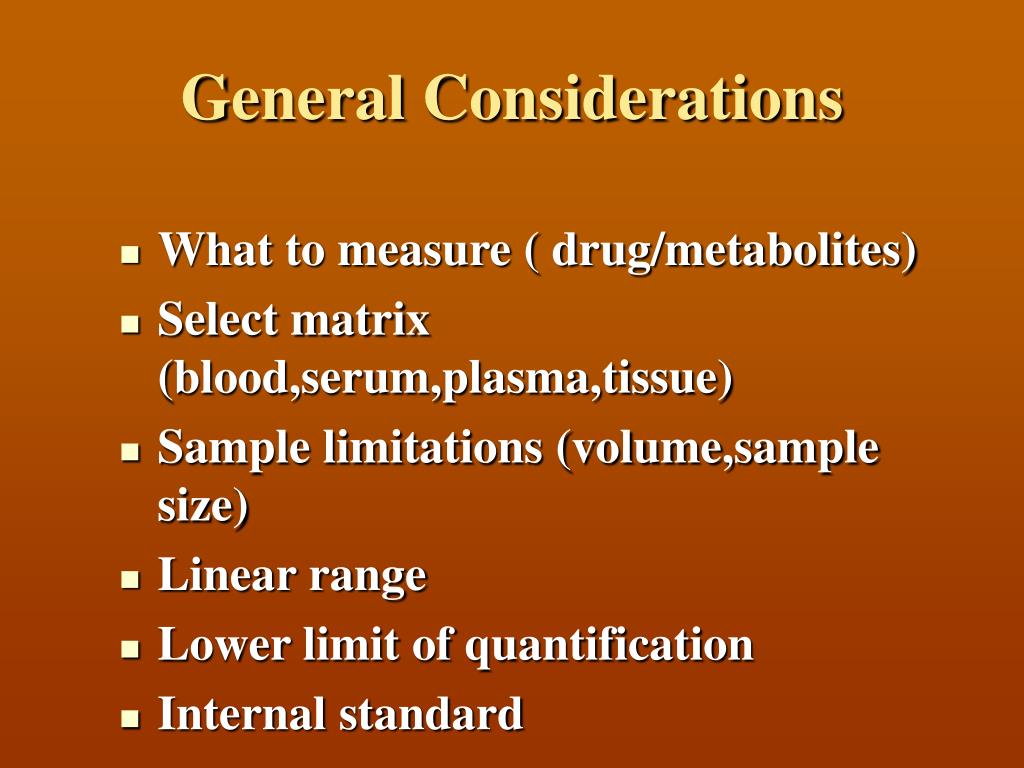 General Considerations

- What to measure ( drug/metabolites)
- Select matrix (blood,serum,plasma,tissue)
- Sample limitations (volume,sample size)
- Linear range
- Lower limit of quantification
- Internal standard